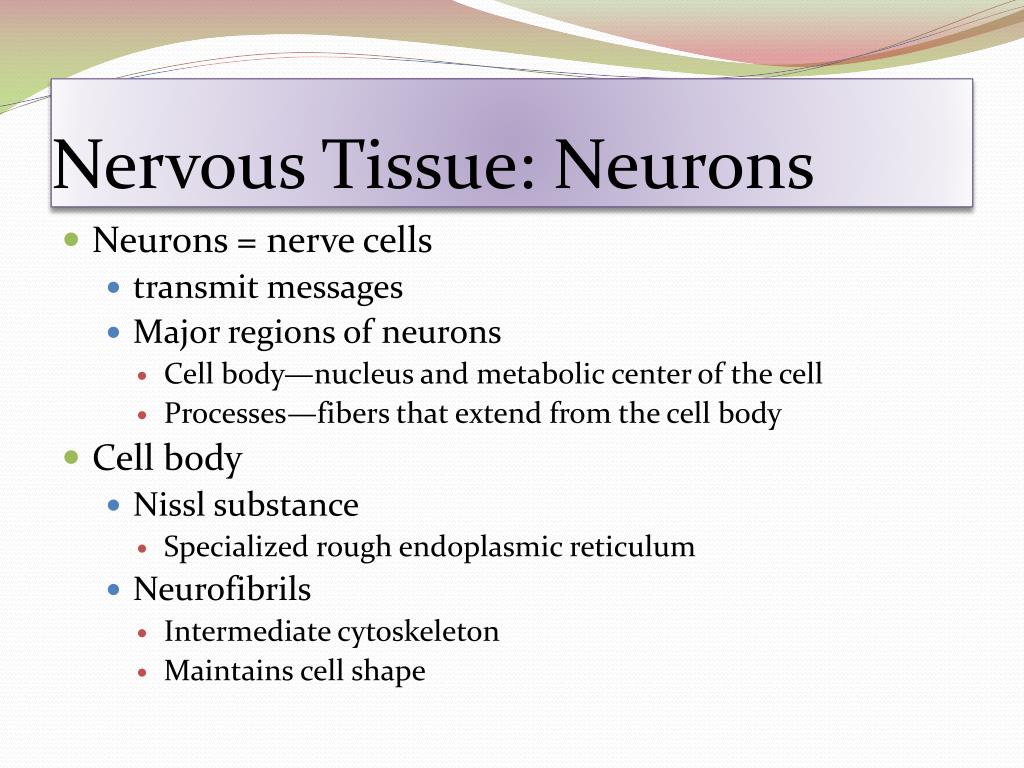 Nervous Tissue: Neurons

- Neurons = nerve cells
  - transmit messages
  - Major regions of neurons
    - Cell body—nucleus and metabolic center of the cell
    - Processes—fibers that extend from the cell body
- Cell body
  - Nissl substance
    - Specialized rough endoplasmic reticulum
  - Neurofibrils
    - Intermediate cytoskeleton
    - Maintains cell shape